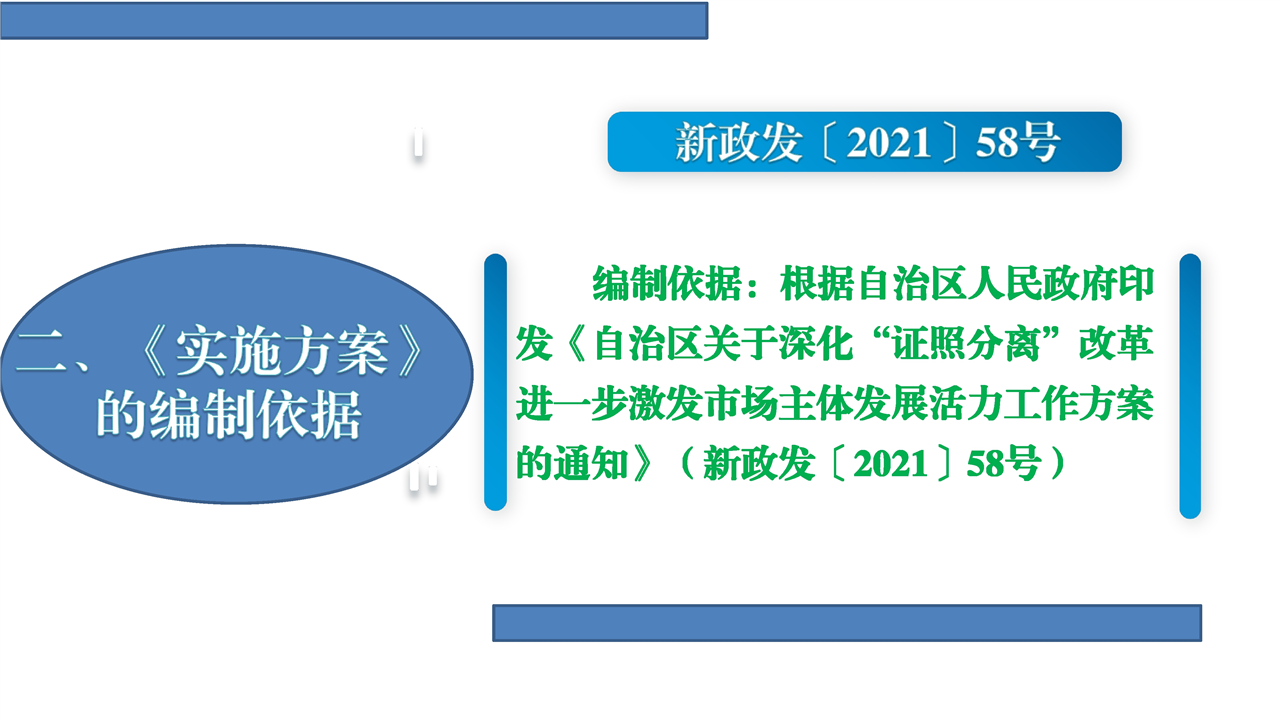 新政发〔2021〕58号

二、《实施方案》的编制依据

编制依据：根据自治区人民政府印发《自治区关于深化“证照分离”改革进一步激发市场主体发展活力工作方案的通知》（新政发〔2021〕58号）